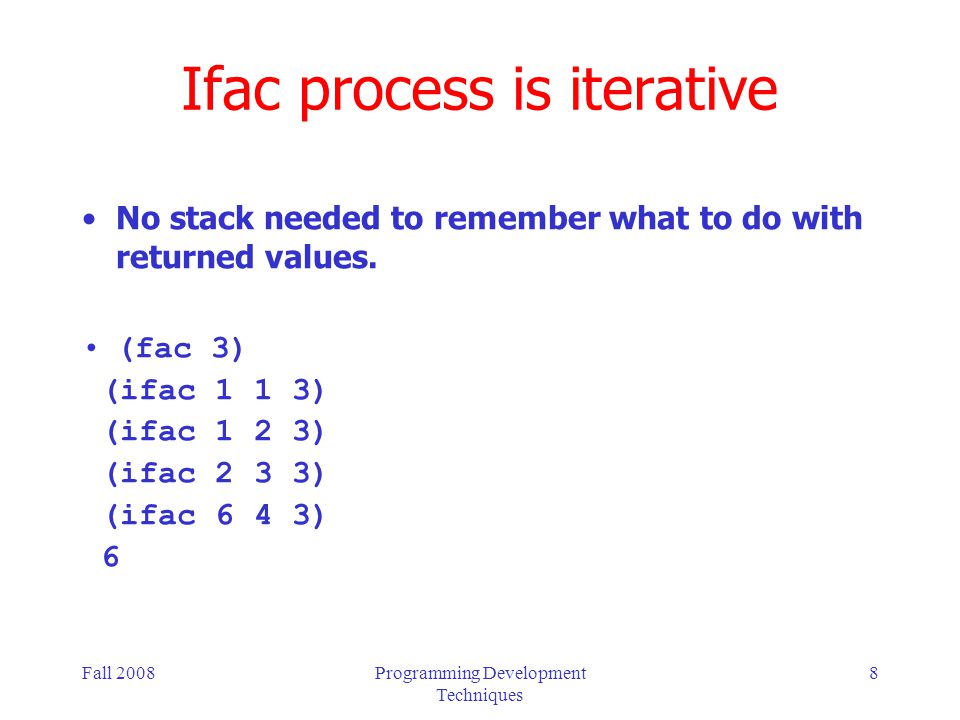 Ifac process is iterative

• No stack needed to remember what to do with returned values.

• (fac 3)
(ifac 1 1 3)
(ifac 1 2 3)
(ifac 2 3 3)
(ifac 6 4 3)
6

Fall 2008

Programming Development Techniques

8